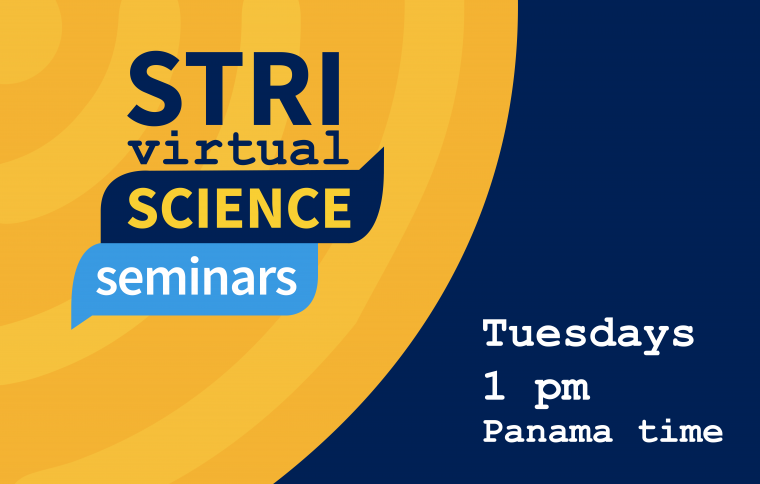 STRI
virtual
SCIENCE
seminars

Tuesdays
1 pm
Panama time